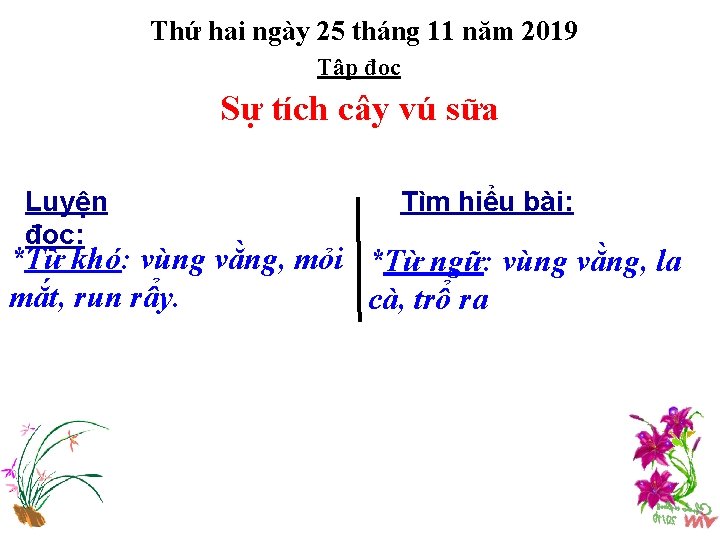 Thứ hai ngày 25 tháng 11 năm 2019

Tập đọc

Sự tích cây vú sữa

Luyện đọc:

*Từ khó: vùng vằng, mỏi mắt, run rẩy.

Tìm hiểu bài:

*Từ ngữ: vùng vằng, la cà, trổ ra